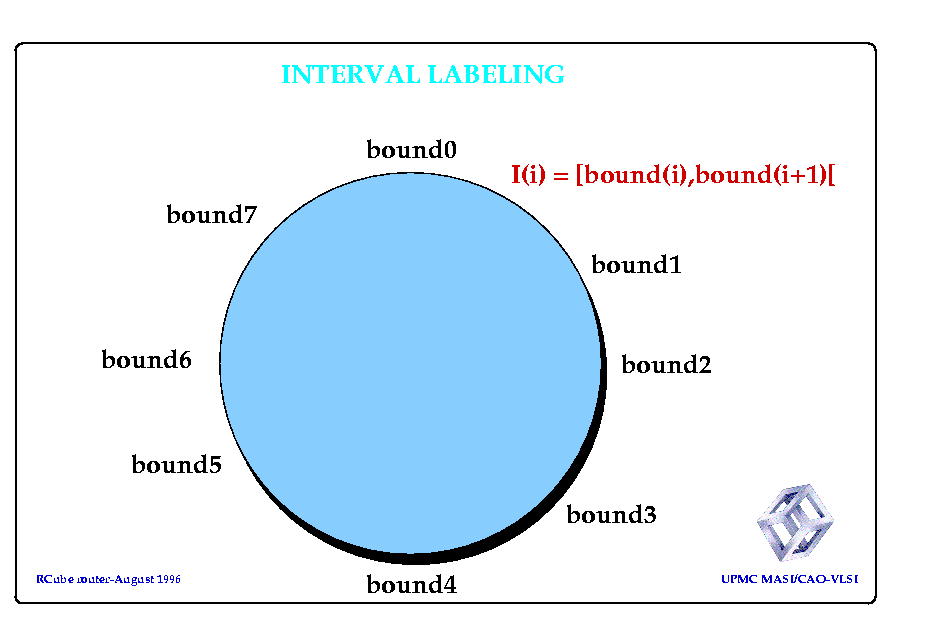 INTERVAL LABELING

bound0

I(i) = [bound(i),bound(i+1)[

bound7

bound1

bound6

bound2

bound5

bound3

bound4

RCube router-August 1996

UPMC MASI/CAO-VLSI